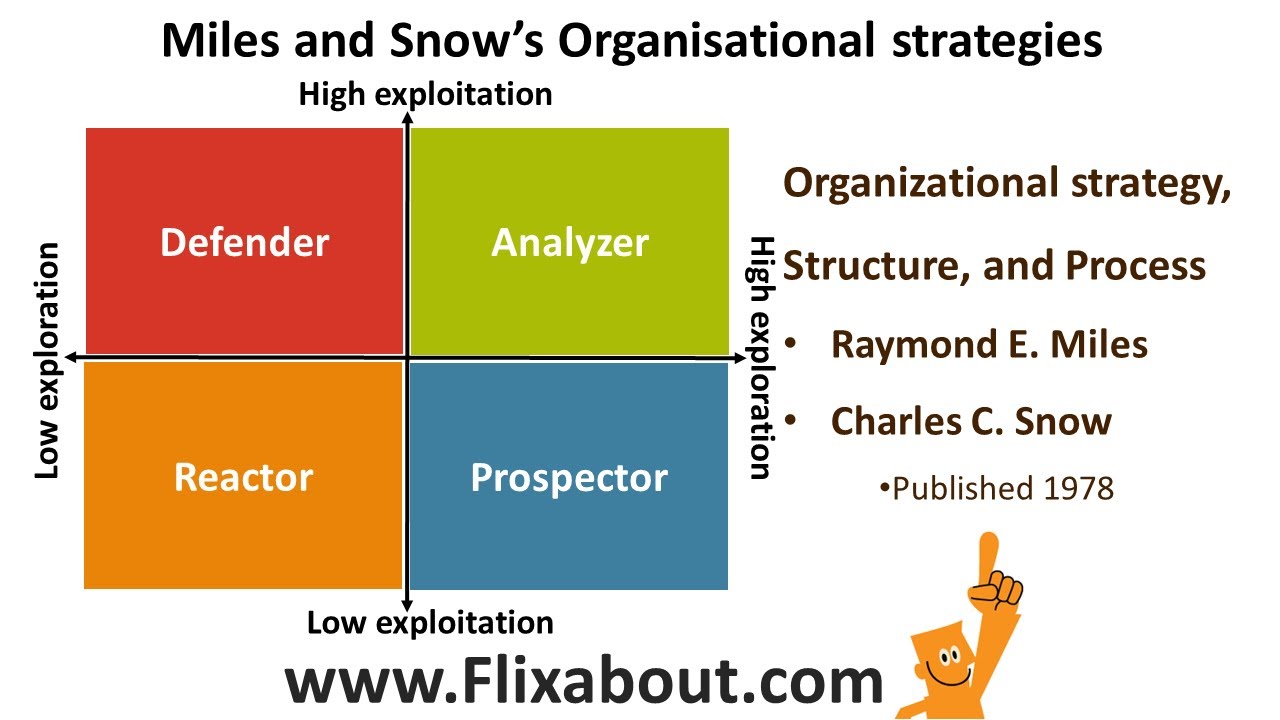 Miles and Snow's Organisational strategies

High exploitation

Low exploration

Defender

Analyzer

Reactor

Prospector

High exploration

Low exploitation

Organizational strategy, Structure, and Process

• Raymond E. Miles
• Charles C. Snow

•Published 1978

www.Flixabout.com